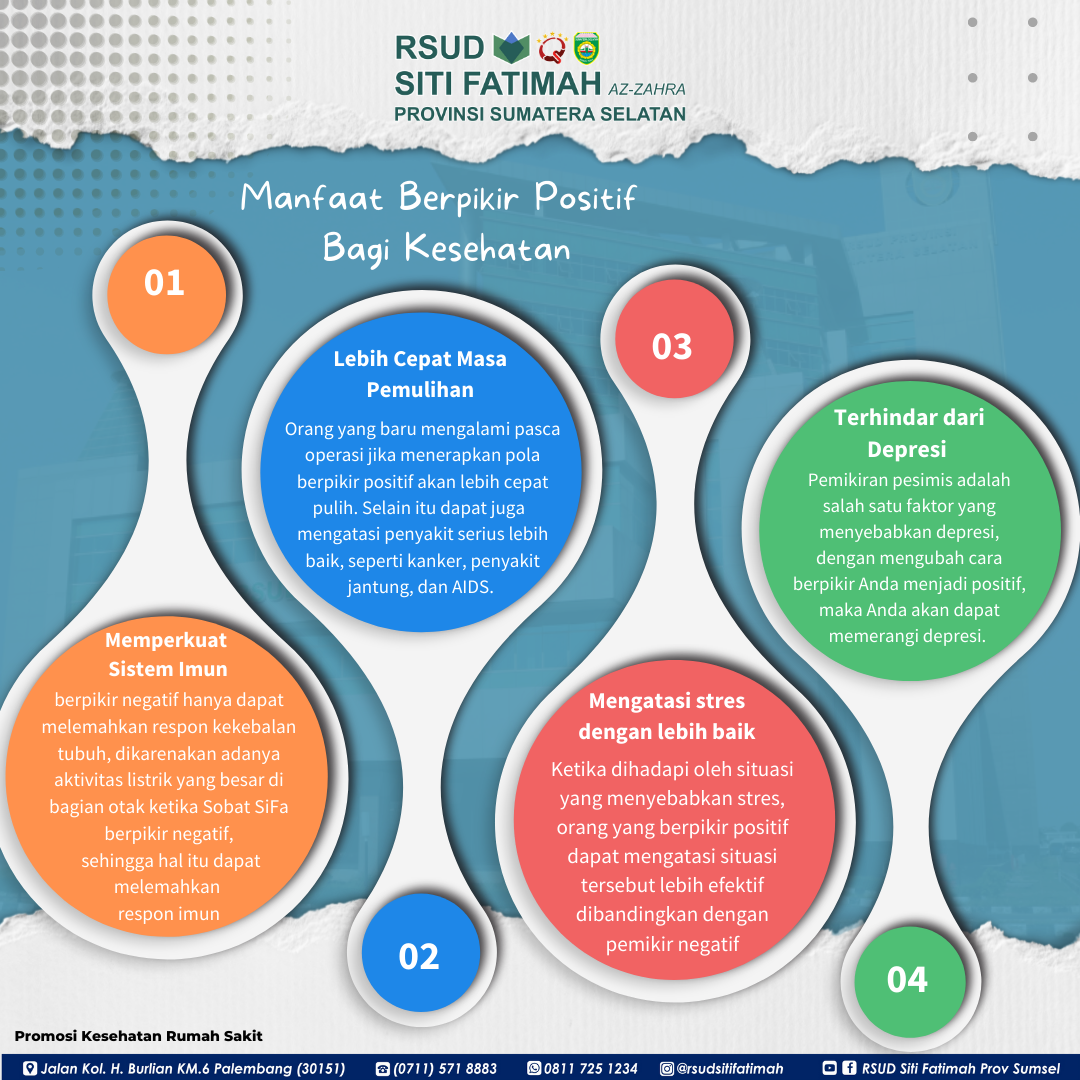 RSUD
SITI FATIMAH AZ-ZAHRA
PROVINSI SUMATERA SELATAN

Manfaat Berpikir Positif Bagi Kesehatan

01

Memperkuat Sistem Imun
berpikir negatif hanya dapat melemahkan respon kekebalan tubuh, dikarenakan adanya aktivitas listrik yang besar di bagian otak ketika Sobat SiFa berpikir negatif, sehingga hal itu dapat melemahkan respon imun

02

Lebih Cepat Masa Pemulihan
Orang yang baru mengalami pasca operasi jika menerapkan pola berpikir positif akan lebih cepat pulih. Selain itu dapat juga mengatasi penyakit serius lebih baik, seperti kanker, penyakit jantung, dan AIDS.

03

Mengatasi stres dengan lebih baik
Ketika dihadapi oleh situasi yang menyebabkan stres, orang yang berpikir positif dapat mengatasi situasi tersebut lebih efektif dibandingkan dengan pemikir negatif

04

Terhindar dari Depresi
Pemikiran pesimis adalah salah satu faktor yang menyebabkan depresi, dengan mengubah cara berpikir Anda menjadi positif, maka Anda akan dapat memerangi depresi.

Promosi Kesehatan Rumah Sakit

Jalan Kol. H. Burlian KM.6 Palembang (30151) (0711) 571 8883 0811 725 1234 @rsudsitifatimah RSUD Siti Fatimah Prov Sumsel